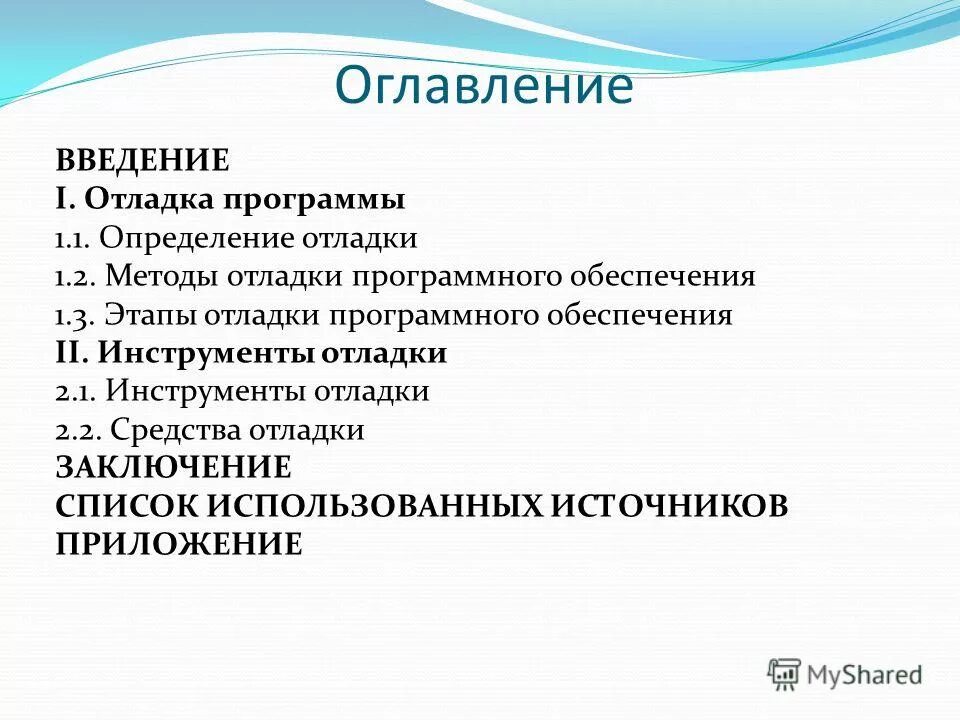 Оглавление

ВВЕДЕНИЕ
I. Отладка программы
1.1. Определение отладки
1.2. Методы отладки программного обеспечения
1.3. Этапы отладки программного обеспечения
II. Инструменты отладки
2.1. Инструменты отладки
2.2. Средства отладки
ЗАКЛЮЧЕНИЕ
СПИСОК ИСПОЛЬЗОВАННЫХ ИСТОЧНИКОВ
ПРИЛОЖЕНИЕ

MyShared